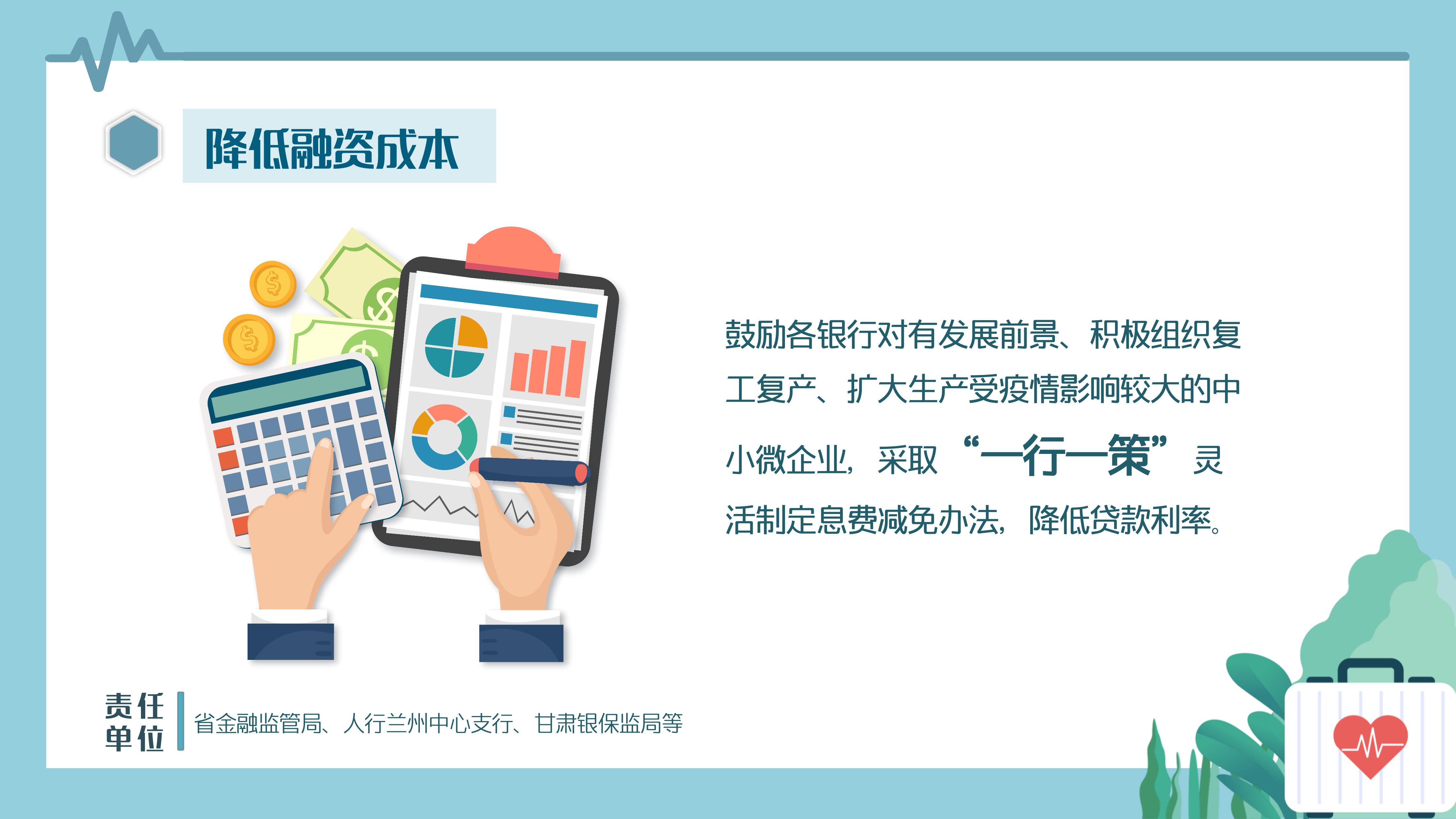 降低融资成本

鼓励各银行对有发展前景、积极组织复工复产、扩大生产受疫情影响较大的中小微企业，采取“一行一策”灵活制定息费减免办法，降低贷款利率。

责任单位

省金融监管局、人行兰州中心支行、甘肃银保监局等